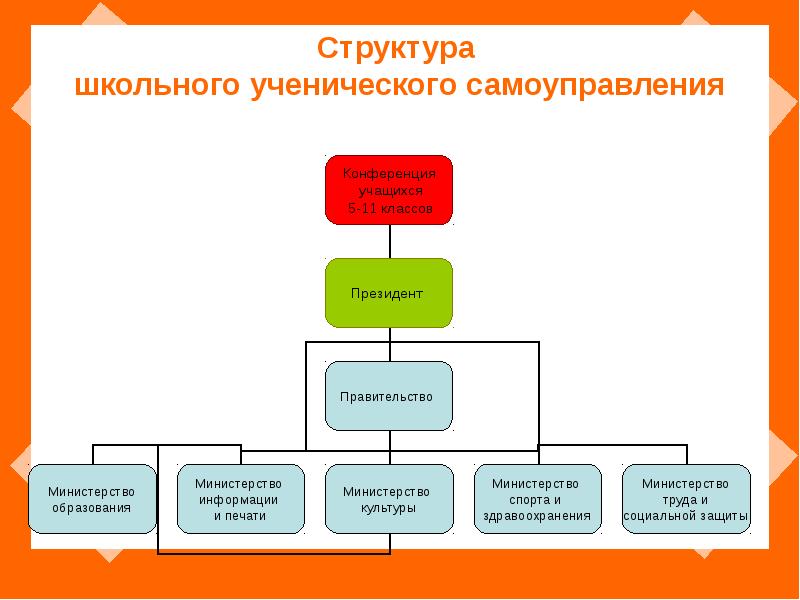 Структура
школьного ученического самоуправления

Конференция учащихся 5-11 классов

Президент

Правительство

Министерство образования

Министерство информации и печати

Министерство культуры

Министерство спорта и здравоохранения

Министерство труда и социальной защиты